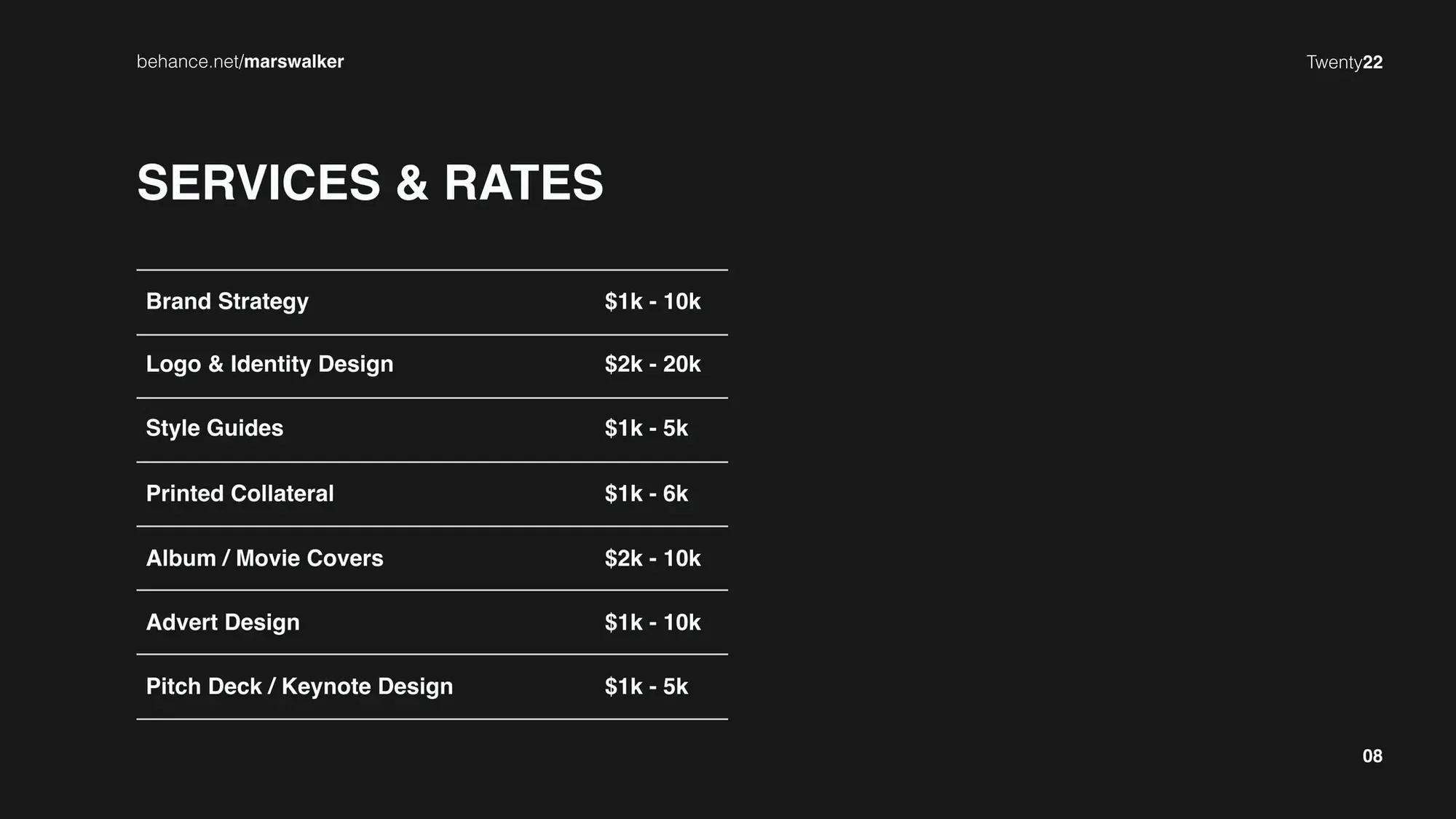 behance.net/marswalker

Twenty22

SERVICES & RATES

| | |
|---|---|
| Brand Strategy | \$1k - 10k |
| Logo & Identity Design | \$2k - 20k |
| Style Guides | \$1k - 5k |
| Printed Collateral | \$1k - 6k |
| Album / Movie Covers | \$2k - 10k |
| Advert Design | \$1k - 10k |
| Pitch Deck / Keynote Design | \$1k - 5k |

08